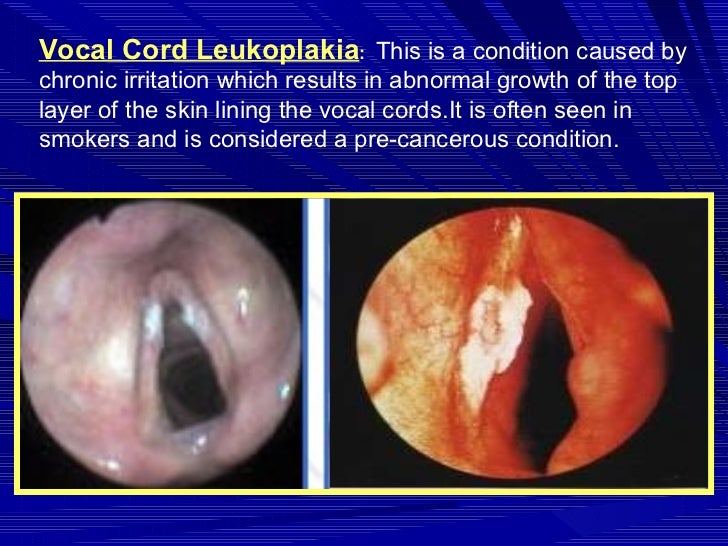 Vocal Cord Leukoplakia: This is a condition caused by chronic irritation which results in abnormal growth of the top layer of the skin lining the vocal cords.It is often seen in smokers and is considered a pre-cancerous condition.